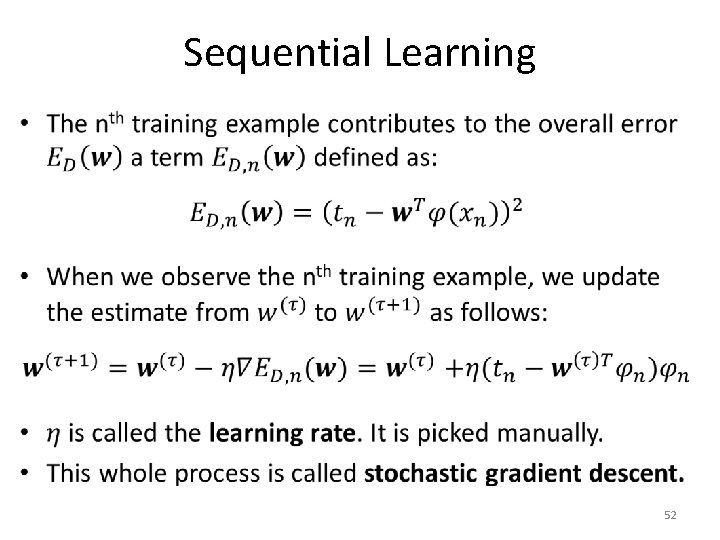 Sequential Learning

• The n$^{th}$ training example contributes to the overall error $E_D(\boldsymbol{w})$ a term $E_{D,n}(\boldsymbol{w})$ defined as:

$E_{D,n}(\boldsymbol{w}) = (t_n - \boldsymbol{w}^T\varphi(x_n))^2$

• When we observe the n$^{th}$ training example, we update the estimate from $w^{(\tau)}$ to $w^{(\tau+1)}$ as follows:

$\boldsymbol{w}^{(\tau+1)} = \boldsymbol{w}^{(\tau)} - \eta\nabla E_{D,n}(\boldsymbol{w}) = \boldsymbol{w}^{(\tau)} + \eta(t_n - \boldsymbol{w}^{(\tau)T}\varphi_n)\varphi_n$

• $\eta$ is called the **learning rate**. It is picked manually.

• This whole process is called **stochastic gradient descent.**

52